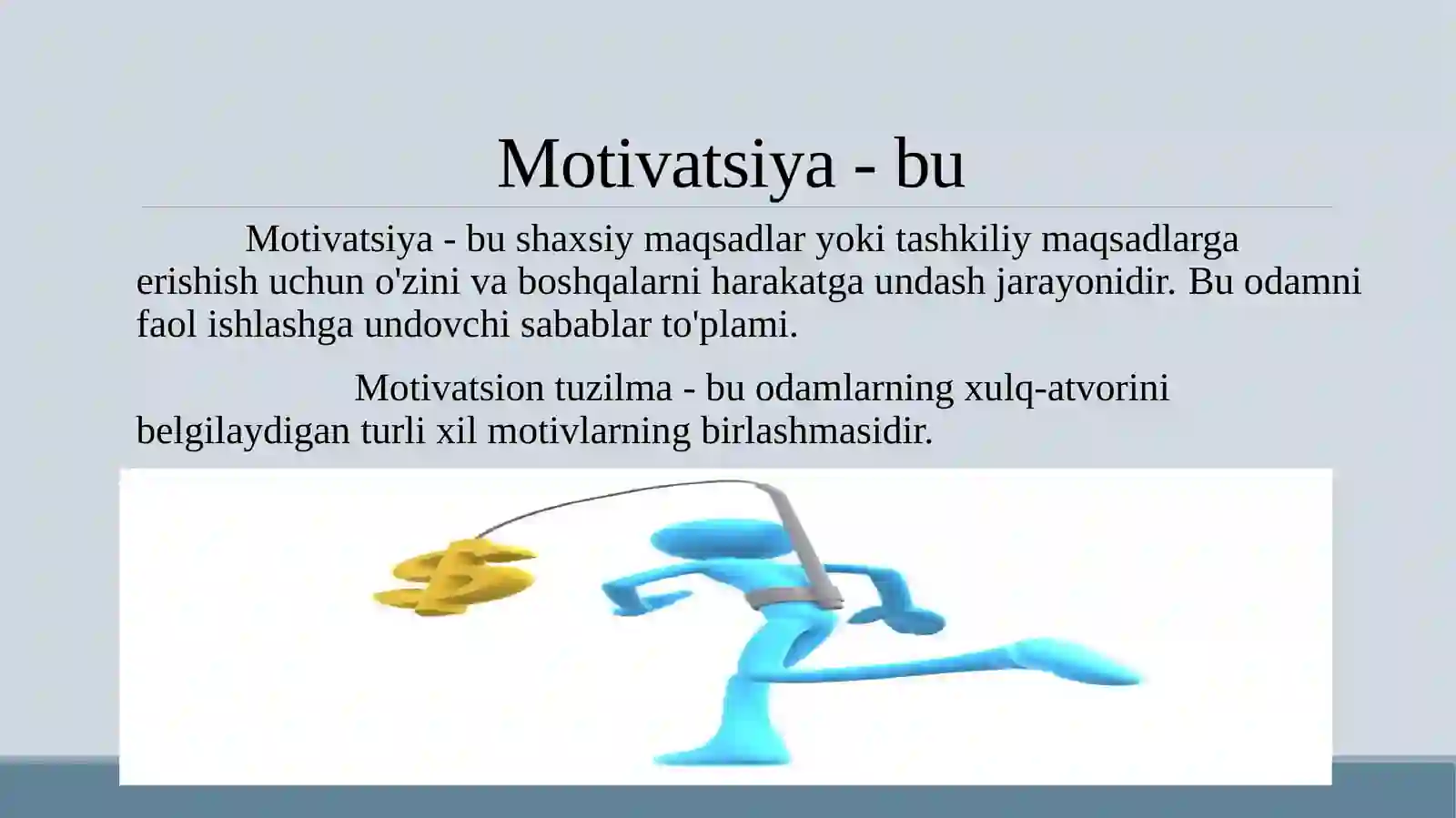 Motivatsiya - bu

Motivatsiya - bu shaxsiy maqsadlar yoki tashkiliy maqsadlarga erishish uchun o'zini va boshqalarni harakatga undash jarayonidir. Bu odamni faol ishlashga undovchi sabablar to'plami.

Motivatsion tuzilma - bu odamlarning xulq-atvorini belgilaydigan turli xil motivlarning birlashmasidir.

$